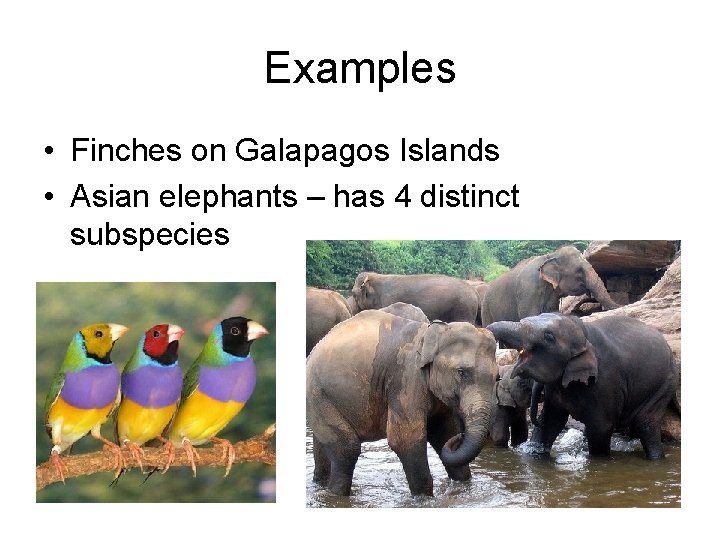 Examples

• Finches on Galapagos Islands
• Asian elephants – has 4 distinct subspecies